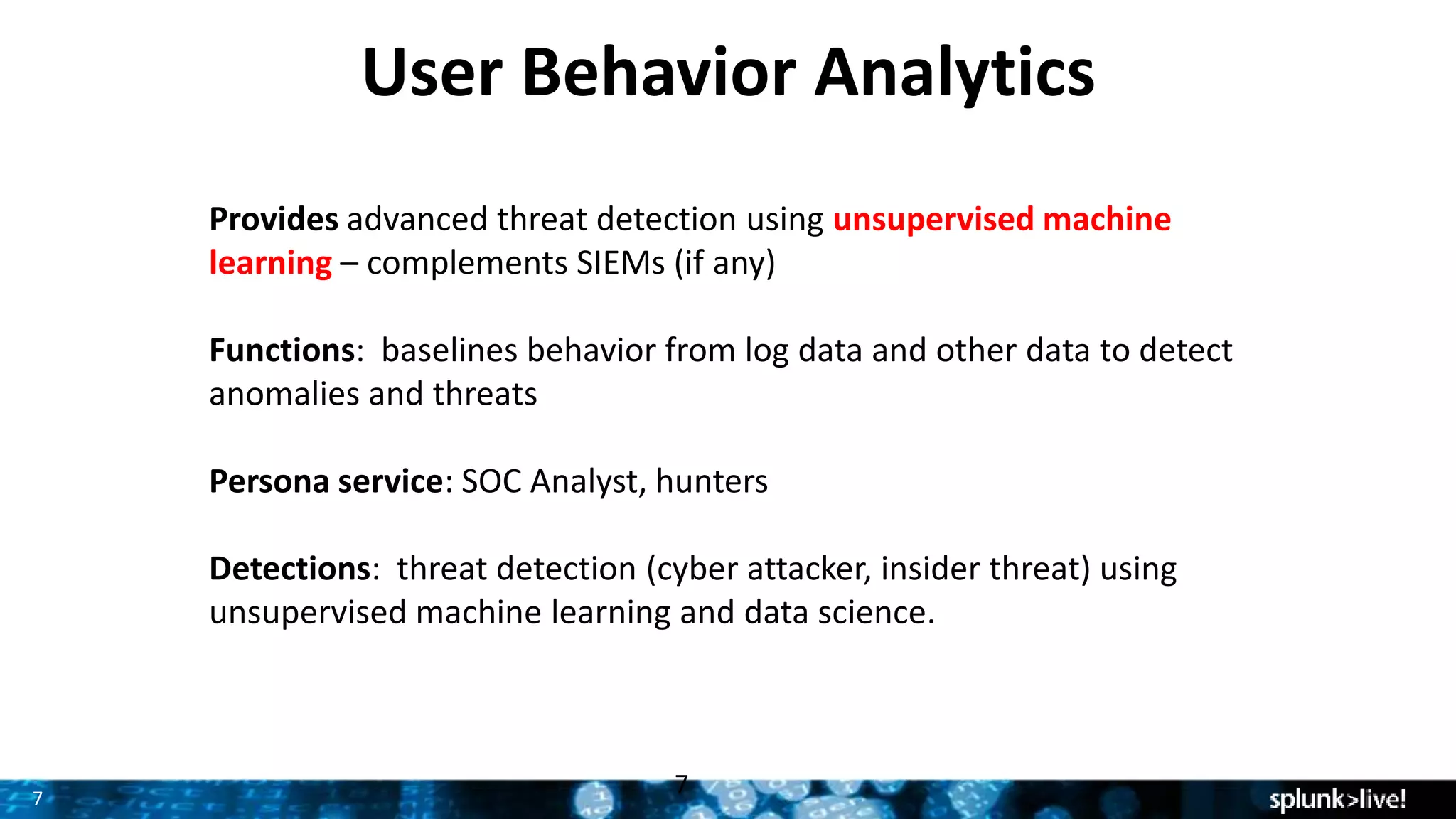 User Behavior Analytics

Provides advanced threat detection using unsupervised machine learning – complements SIEMs (if any)

Functions: baselines behavior from log data and other data to detect anomalies and threats

Persona service: SOC Analyst, hunters

Detections: threat detection (cyber attacker, insider threat) using unsupervised machine learning and data science.

7

7

splunk>live!